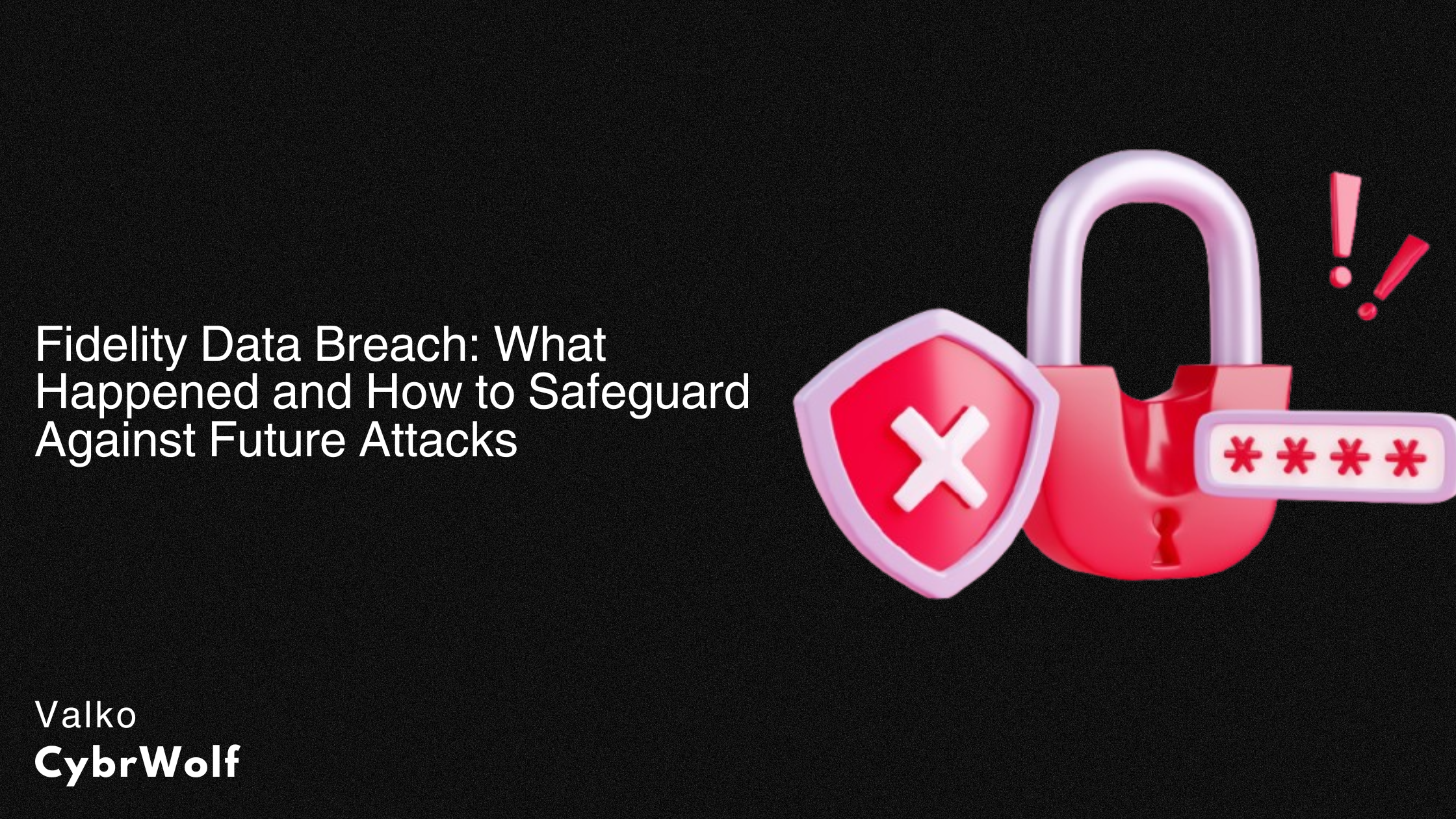 Fidelity Data Breach: What Happened and How to Safeguard Against Future Attacks

****

Valko
CybrWolf